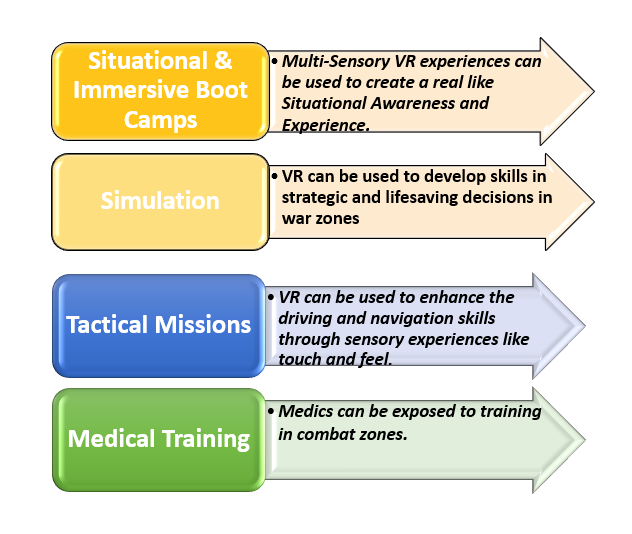 Situational & Immersive Boot Camps

• Multi-Sensory VR experiences can be used to create a real like Situational Awareness and Experience.

Simulation

• VR can be used to develop skills in strategic and lifesaving decisions in war zones

Tactical Missions

• VR can be used to enhance the driving and navigation skills through sensory experiences like touch and feel.

Medical Training

• Medics can be exposed to training in combat zones.